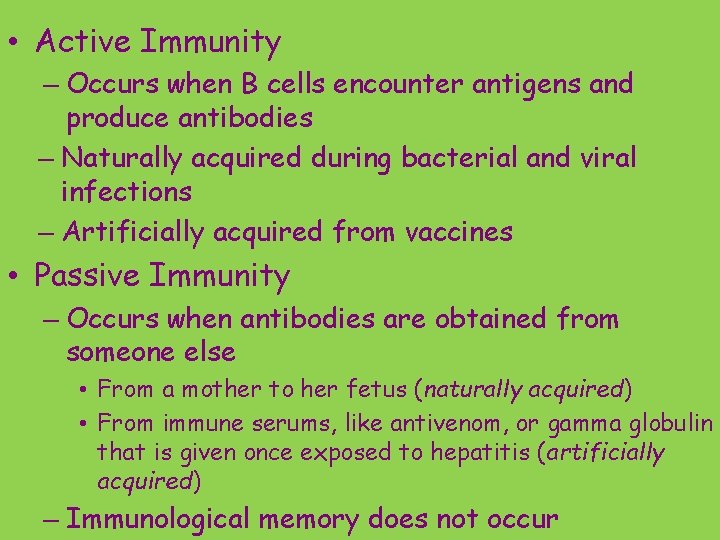 • Active Immunity
– Occurs when B cells encounter antigens and produce antibodies
– Naturally acquired during bacterial and viral infections
– Artificially acquired from vaccines
• Passive Immunity
– Occurs when antibodies are obtained from someone else
• From a mother to her fetus (naturally acquired)
• From immune serums, like antivenom, or gamma globulin that is given once exposed to hepatitis (artificially acquired)
– Immunological memory does not occur